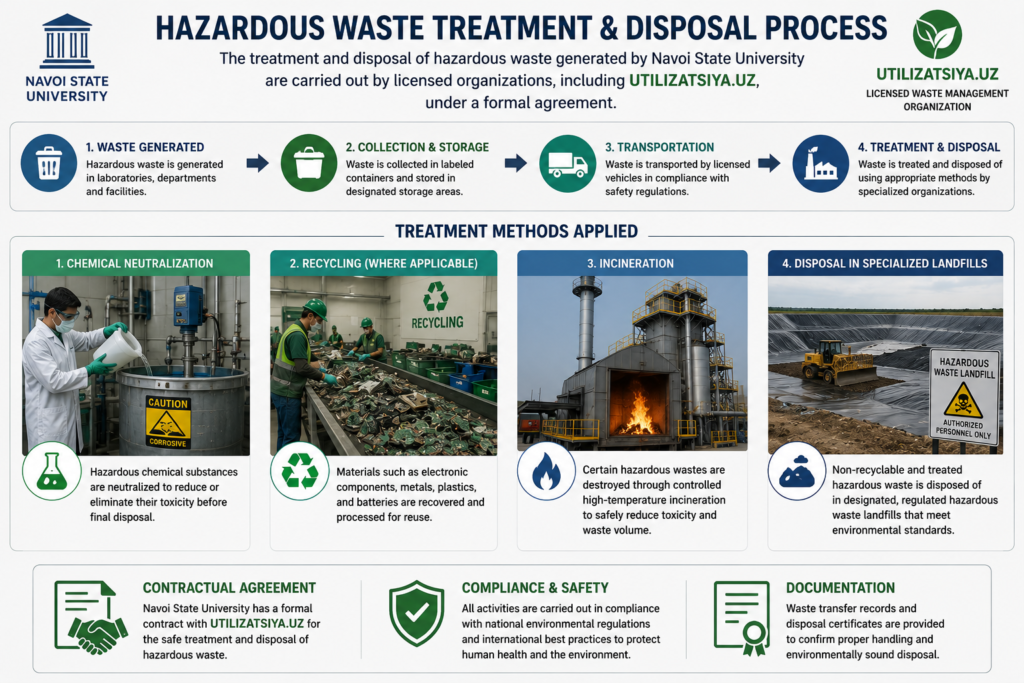 NAVOI STATE UNIVERSITY

HAZARDOUS WASTE TREATMENT & DISPOSAL PROCESS

The treatment and disposal of hazardous waste generated by Navoi State University are carried out by licensed organizations, including UTILIZATSIYA.UZ, under a formal agreement.

UTILIZATSIYA.UZ
LICENSED WASTE MANAGEMENT ORGANIZATION

1. WASTE GENERATED
Hazardous waste is generated in laboratories, departments and facilities.

2. COLLECTION & STORAGE
Waste is collected in labeled containers and stored in designated storage areas.

3. TRANSPORTATION
Waste is transported by licensed vehicles in compliance with safety regulations.

4. TREATMENT & DISPOSAL
Waste is treated and disposed of using appropriate methods by specialized organizations.

TREATMENT METHODS APPLIED

1. CHEMICAL NEUTRALIZATION
CAUTION
CORROSIVE
Hazardous chemical substances are neutralized to reduce or eliminate their toxicity before final disposal.

2. RECYCLING (WHERE APPLICABLE)
RECYCLING
Materials such as electronic components, metals, plastics, and batteries are recovered and processed for reuse.

3. INCINERATION
Certain hazardous wastes are destroyed through controlled high-temperature incineration to safely reduce toxicity and waste volume.

4. DISPOSAL IN SPECIALIZED LANDFILLS
HAZARDOUS WASTE LANDFILL
AUTHORIZED PERSONNEL ONLY
Non-recyclable and treated hazardous waste is disposed of in designated, regulated hazardous waste landfills that meet environmental standards.

CONTRACTUAL AGREEMENT
Navoi State University has a formal contract with UTILIZATSIYA.UZ for the safe treatment and disposal of hazardous waste.

COMPLIANCE & SAFETY
All activities are carried out in compliance with national environmental regulations and international best practices to protect human health and the environment.

DOCUMENTATION
Waste transfer records and disposal certificates are provided to confirm proper handling and environmentally sound disposal.